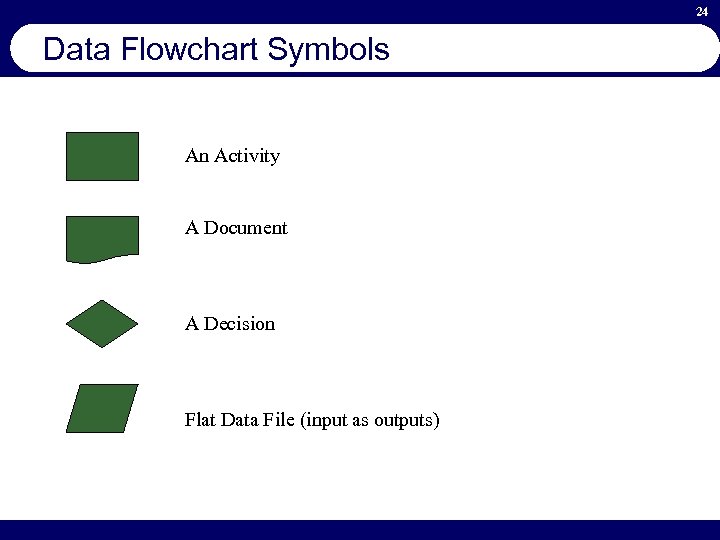 24

Data Flowchart Symbols

An Activity

A Document

A Decision

Flat Data File (input as outputs)